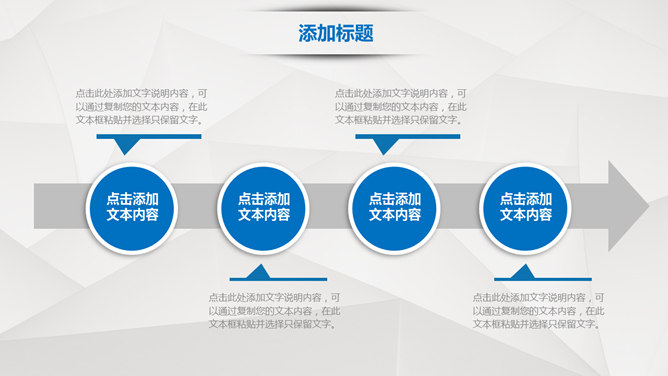 添加标题

点击此处添加文字说明内容，可以通过复制您的文本内容，在此文本框粘贴并选择只保留文字。

点击此处添加文字说明内容，可以通过复制您的文本内容，在此文本框粘贴并选择只保留文字。

点击添加文本内容

点击添加文本内容

点击添加文本内容

点击添加文本内容

点击此处添加文字说明内容，可以通过复制您的文本内容，在此文本框粘贴并选择只保留文字。

点击此处添加文字说明内容，可以通过复制您的文本内容，在此文本框粘贴并选择只保留文字。